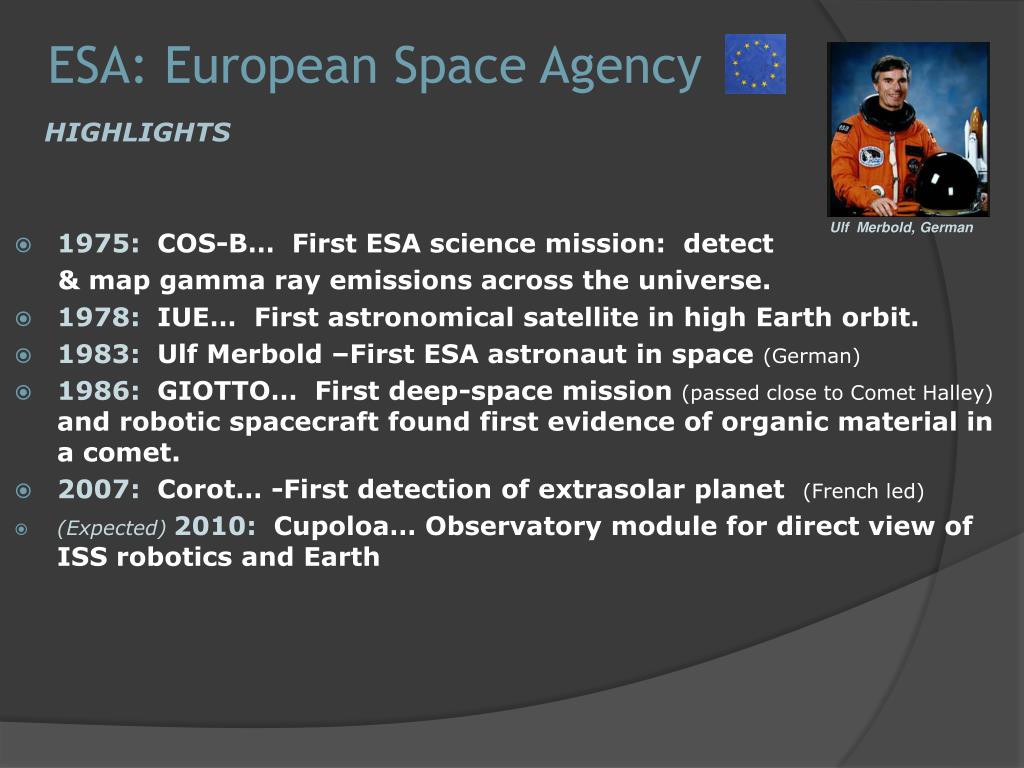 ESA: European Space Agency

HIGHLIGHTS

Ulf Merbold, German

1975: COS-B… First ESA science mission: detect & map gamma ray emissions across the universe.

1978: IUE… First astronomical satellite in high Earth orbit.

1983: Ulf Merbold –First ESA astronaut in space (German)

1986: GIOTTO… First deep-space mission (passed close to Comet Halley) and robotic spacecraft found first evidence of organic material in a comet.

2007: Corot… -First detection of extrasolar planet (French led)

(Expected) 2010: Cupoloa… Observatory module for direct view of ISS robotics and Earth